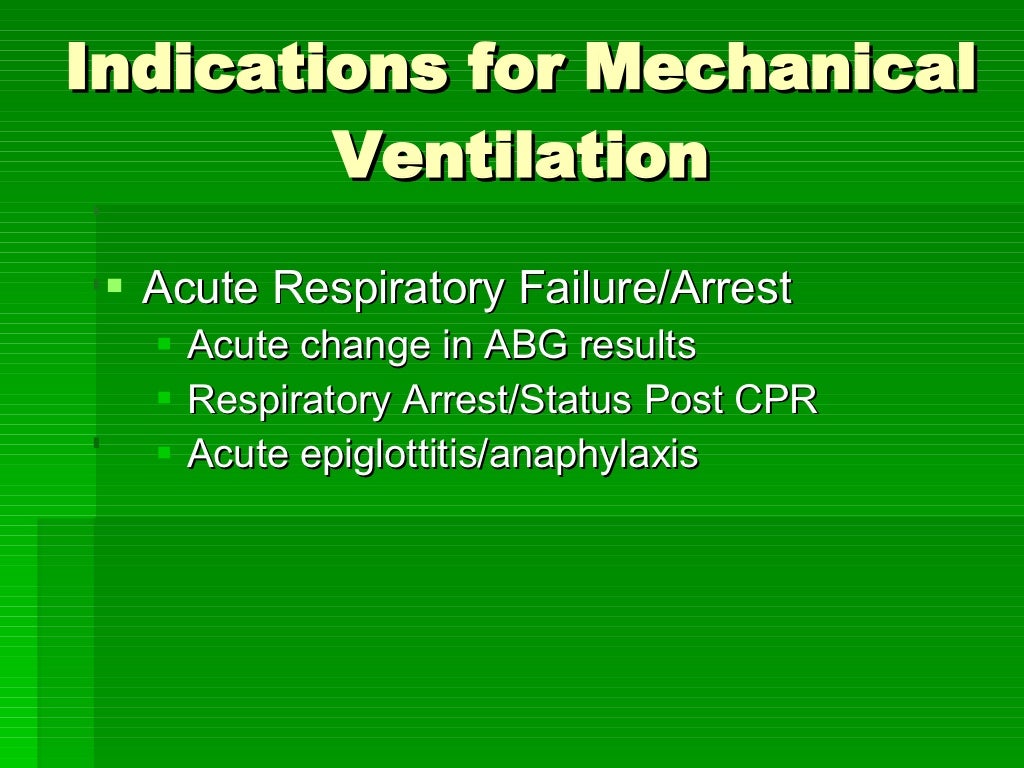 Indications for Mechanical Ventilation

- Acute Respiratory Failure/Arrest
  - Acute change in ABG results
  - Respiratory Arrest/Status Post CPR
  - Acute epiglottitis/anaphylaxis